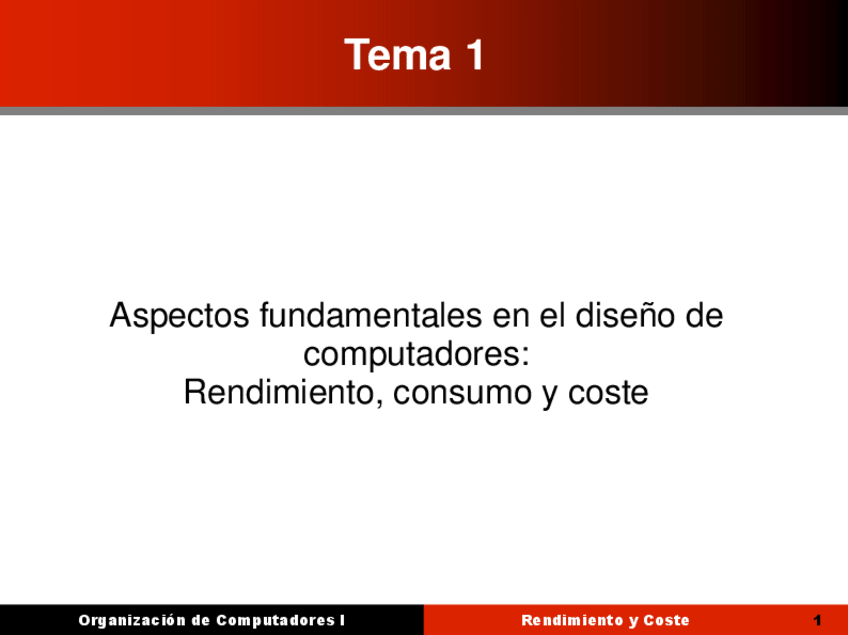 Tema 1

Aspectos fundamentales en el diseño de computadores:
Rendimiento, consumo y coste

Organización de Computadores I

Rendimiento y Coste

1